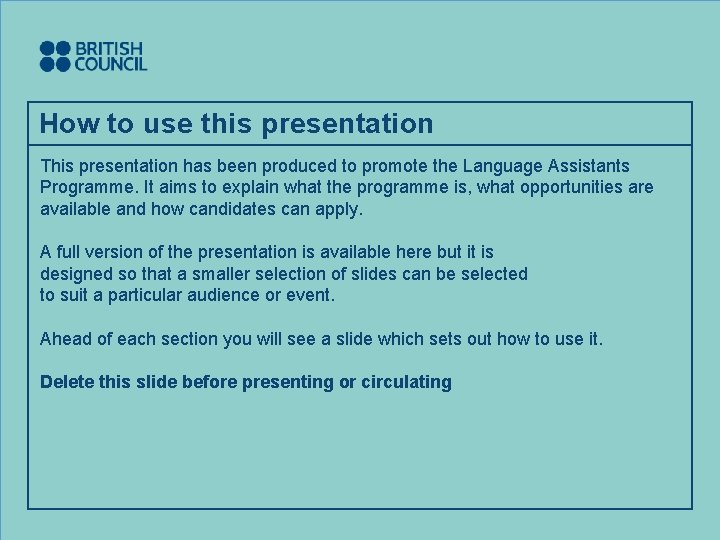 BRITISH COUNCIL

How to use this presentation

This presentation has been produced to promote the Language Assistants Programme. It aims to explain what the programme is, what opportunities are available and how candidates can apply.

A full version of the presentation is available here but it is designed so that a smaller selection of slides can be selected to suit a particular audience or event.

Ahead of each section you will see a slide which sets out how to use it.

Delete this slide before presenting or circulating